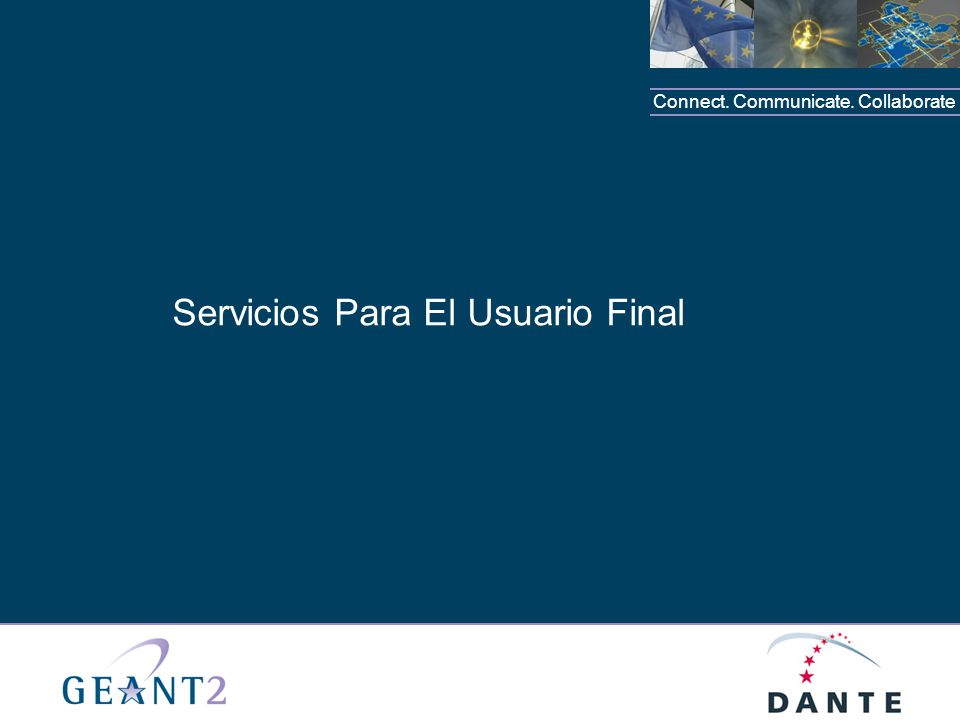 Connect. Communicate. Collaborate

Servicios Para El Usuario Final

GEANT2

DANTE